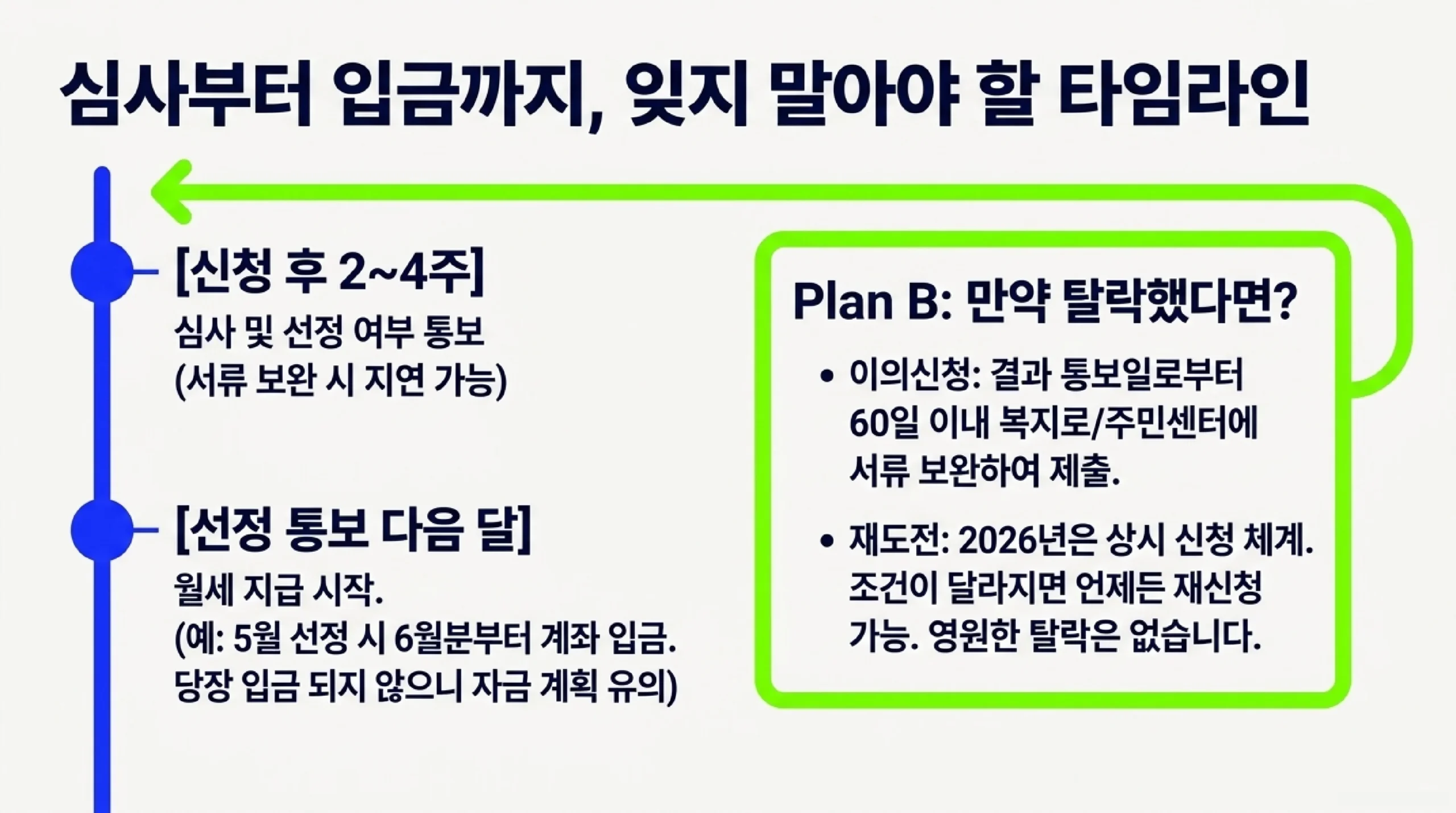 심사부터 입금까지, 잊지 말아야 할 타임라인

[신청 후 2~4주]
심사 및 선정 여부 통보
(서류 보완 시 지연 가능)

[선정 통보 다음 달]
월세 지급 시작.
(예: 5월 선정 시 6월분부터 계좌 입금.
당장 입금 되지 않으니 자금 계획 유의)

Plan B: 만약 탈락했다면?

• 이의신청: 결과 통보일로부터 60일 이내 복지로/주민센터에 서류 보완하여 제출.

• 재도전: 2026년은 상시 신청 체계. 조건이 달라지면 언제든 재신청 가능. 영원한 탈락은 없습니다.